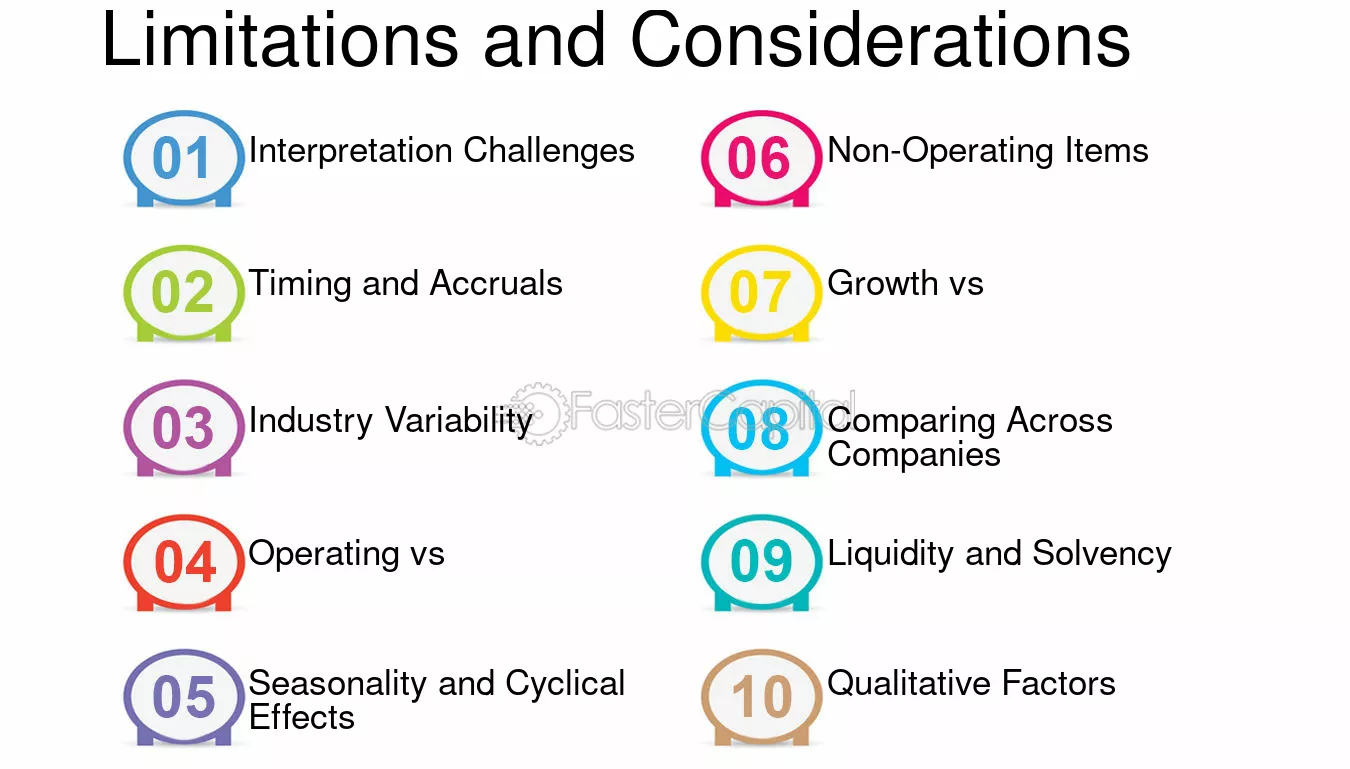 Limitations and Considerations

01 Interpretation Challenges

02 Timing and Accruals

03 Industry Variability

04 Operating vs

05 Seasonality and Cyclical Effects

06 Non-Operating Items

07 Growth vs

08 Comparing Across Companies

09 Liquidity and Solvency

10 Qualitative Factors

FasterCapital